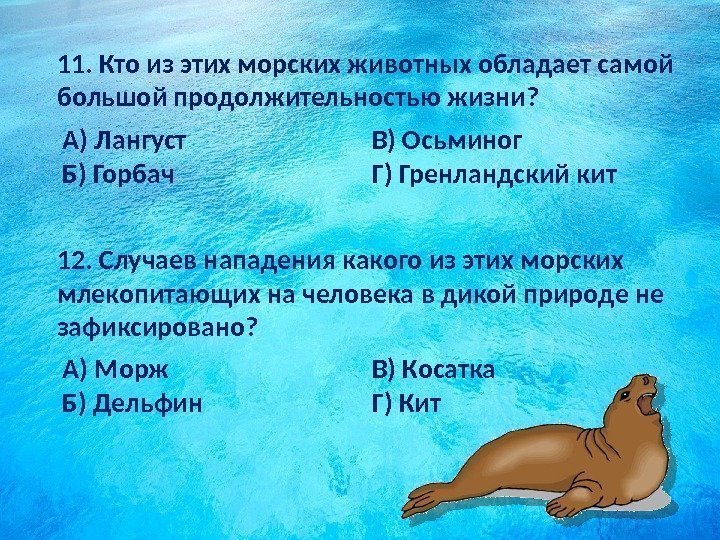 11. Кто из этих морских животных обладает самой большой продолжительностью жизни?

А) Лангуст
Б) Горбач

В) Осьминог
Г) Гренландский кит

12. Случаев нападения какого из этих морских млекопитающих на человека в дикой природе не зафиксировано?

А) Морж
Б) Дельфин

В) Косатка
Г) Кит